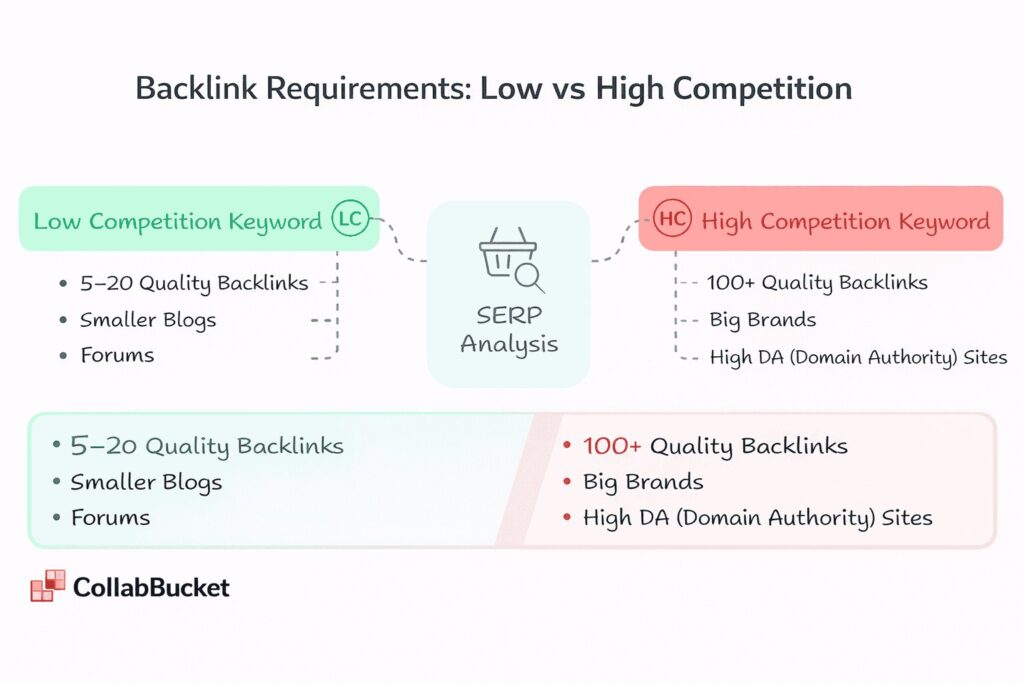 Backlink Requirements: Low vs High Competition

Low Competition Keyword LC

• 5–20 Quality Backlinks
• Smaller Blogs
• Forums

SERP Analysis

HC High Competition Keyword

100+ Quality Backlinks
Big Brands
High DA (Domain Authority) Sites

• 5–20 Quality Backlinks
• Smaller Blogs
• Forums

• 100+ Quality Backlinks
• Big Brands
• High DA (Domain Authority) Sites

CollabBucket